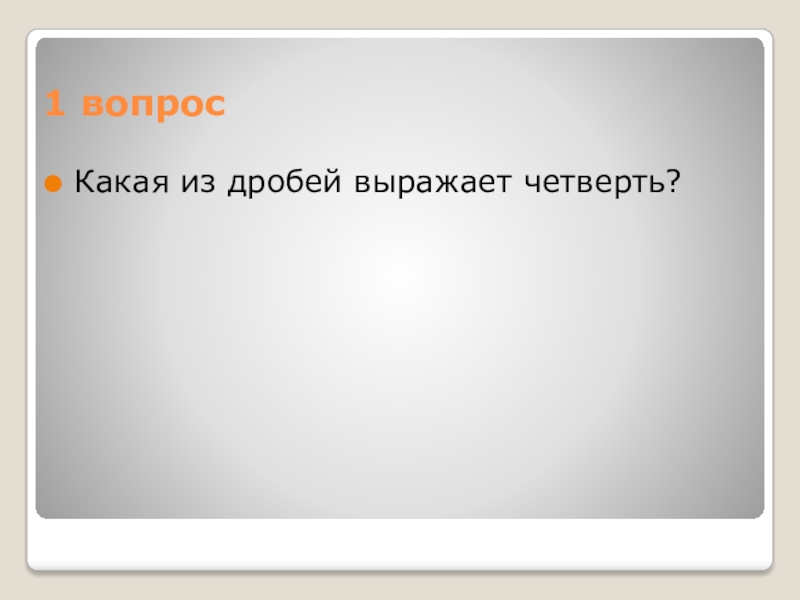 1 вопрос

Какая из дробей выражает четверть?